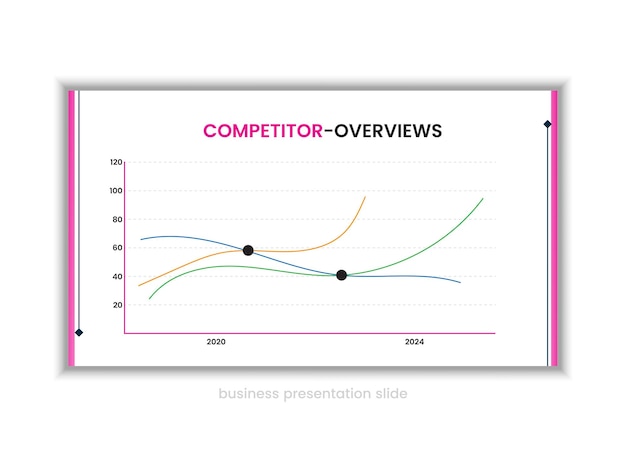 COMPETITOR-OVERVIEWS

120
100
80
60
40
20

2020
2024

business presentation slide